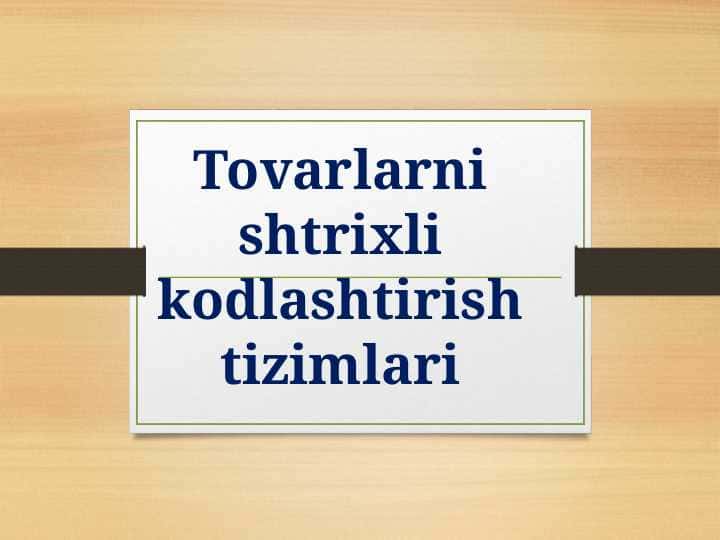 Tovarlarni shtrixli kodlashtirish tizimlari